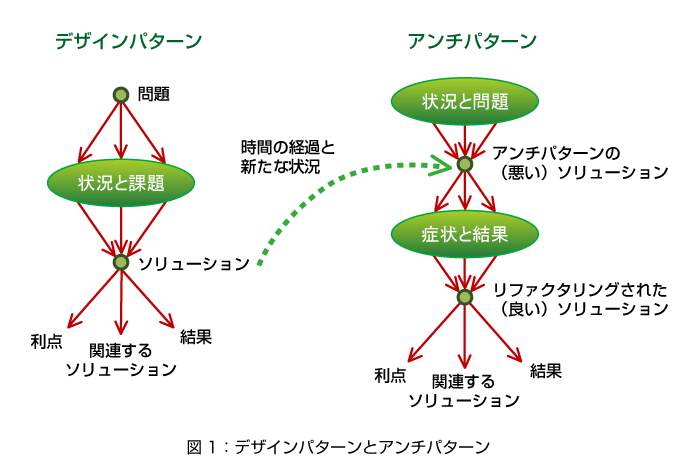 デザインパターン

問題

状況と課題

ソリューション

利点

関連する
ソリューション

結果

時間の経過と
新たな状況

アンチパターン

状況と問題

アンチパターンの
（悪い）ソリューション

症状と結果

リファクタリングされた
（良い）ソリューション

利点

関連する
ソリューション

結果

図 1：デザインパターンとアンチパターン